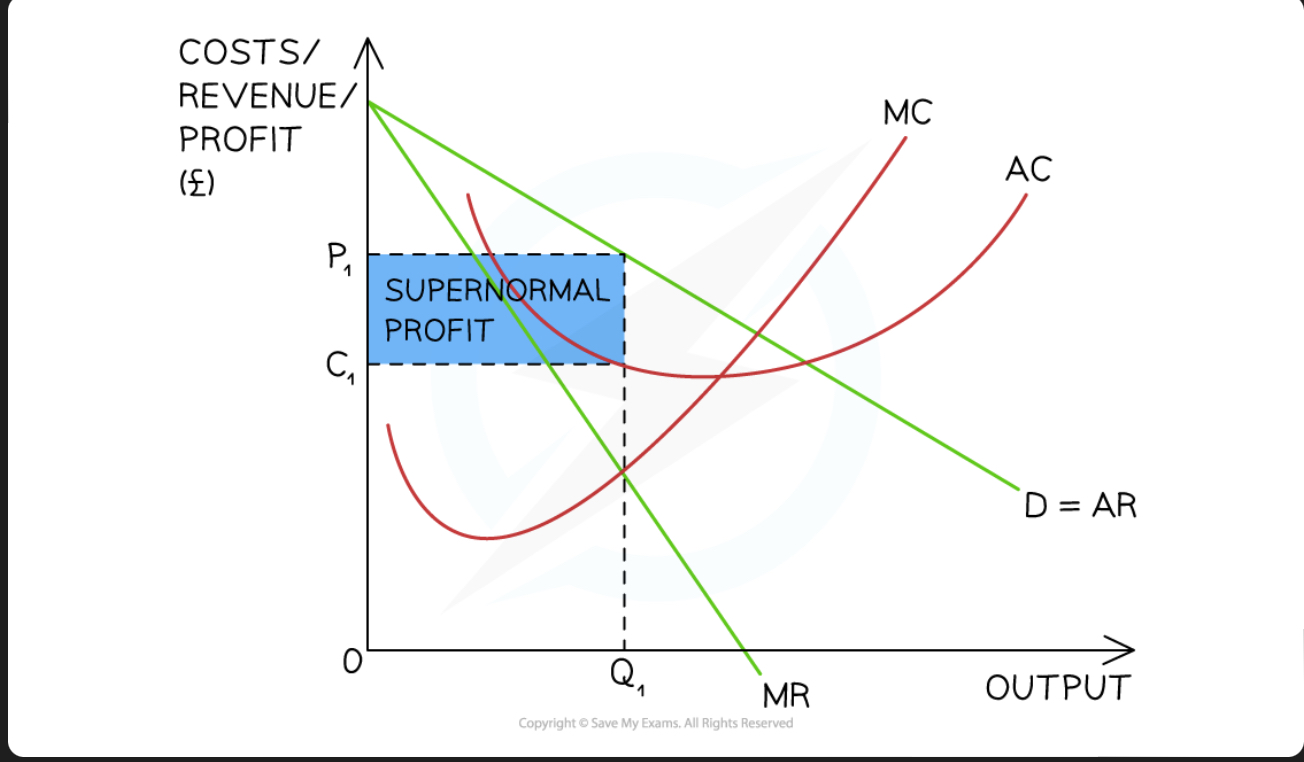 COSTS/
REVENUE/
PROFIT
(£)

MC

AC

$P_1$

SUPERNORMAL
PROFIT

$C_1$

D = AR

0

$Q_1$

MR

OUTPUT

Copyright © Save My Exams. All Rights Reserved